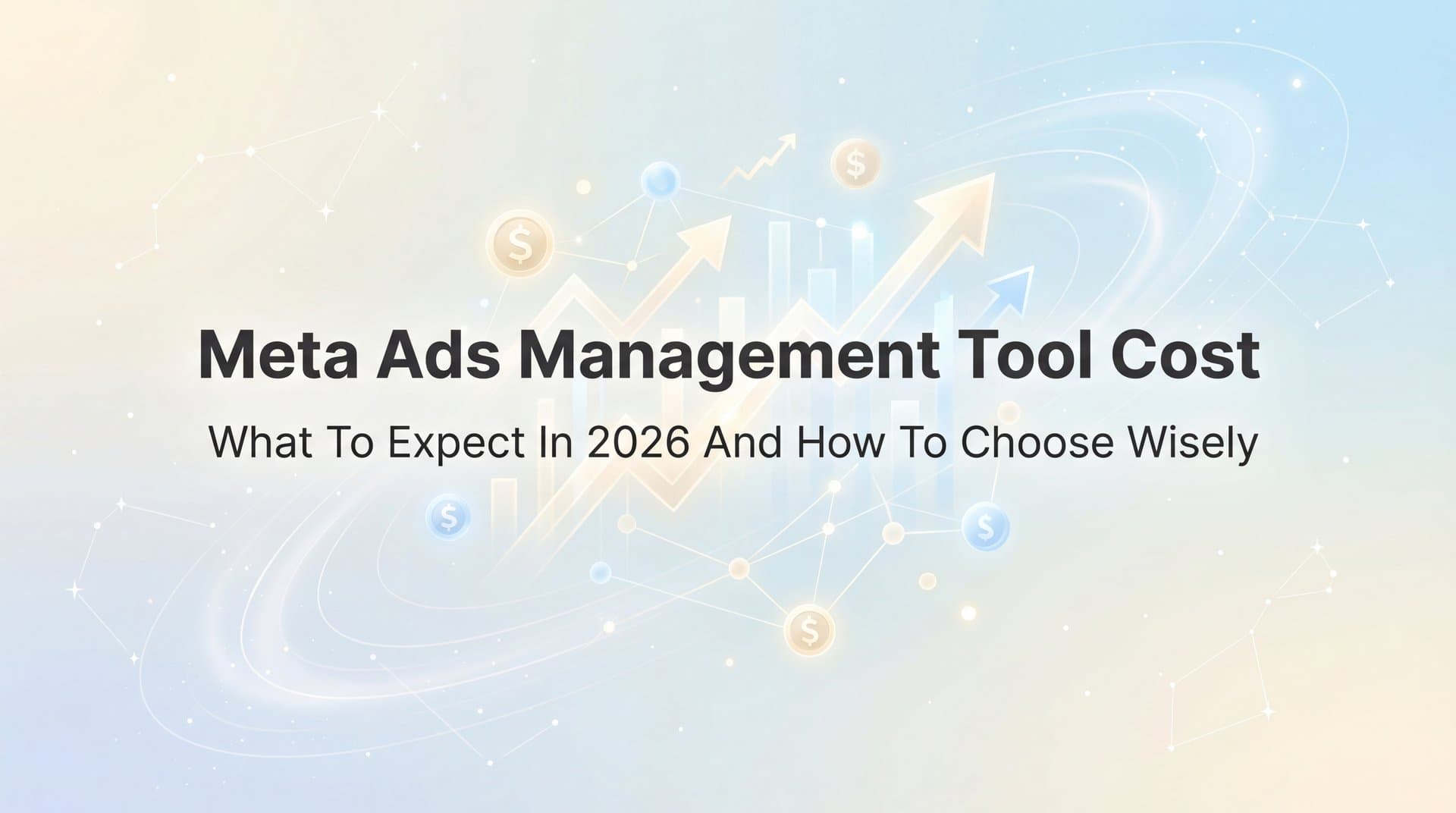 Meta Ads Management Tool Cost

What To Expect In 2026 And How To Choose Wisely